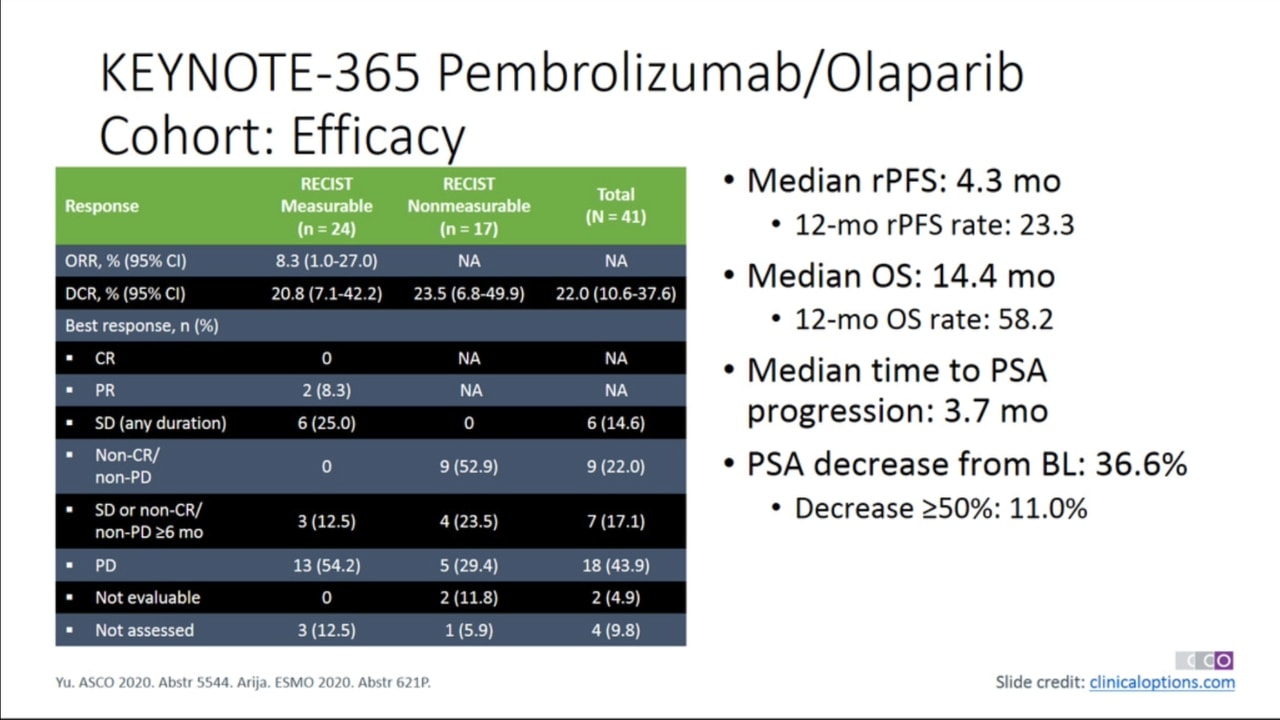 KEYNOTE-365 Pembrolizumab/Olaparib Cohort: Efficacy

| Response | RECIST Measurable (n = 24) | RECIST Nonmeasurable (n = 17) | Total (N = 41) |
|---|---|---|---|
| ORR, % (95% CI) | 8.3 (1.0-27.0) | NA | NA |
| DCR, % (95% CI) | 20.8 (7.1-42.2) | 23.5 (6.8-49.9) | 22.0 (10.6-37.6) |
| Best response, n (%) | | | |
| ▪ CR | 0 | NA | NA |
| ▪ PR | 2 (8.3) | NA | NA |
| ▪ SD (any duration) | 6 (25.0) | 0 | 6 (14.6) |
| ▪ Non-CR/ non-PD | 0 | 9 (52.9) | 9 (22.0) |
| ▪ SD or non-CR/ non-PD ≥6 mo | 3 (12.5) | 4 (23.5) | 7 (17.1) |
| ▪ PD | 13 (54.2) | 5 (29.4) | 18 (43.9) |
| ▪ Not evaluable | 0 | 2 (11.8) | 2 (4.9) |
| ▪ Not assessed | 3 (12.5) | 1 (5.9) | 4 (9.8) |

• Median rPFS: 4.3 mo
• 12-mo rPFS rate: 23.3
• Median OS: 14.4 mo
• 12-mo OS rate: 58.2
• Median time to PSA progression: 3.7 mo
• PSA decrease from BL: 36.6%
• Decrease ≥50%: 11.0%

Yu. ASCO 2020. Abstr 5544. Arija. ESMO 2020. Abstr 621P.

CCO

Slide credit: clinicaloptions.com